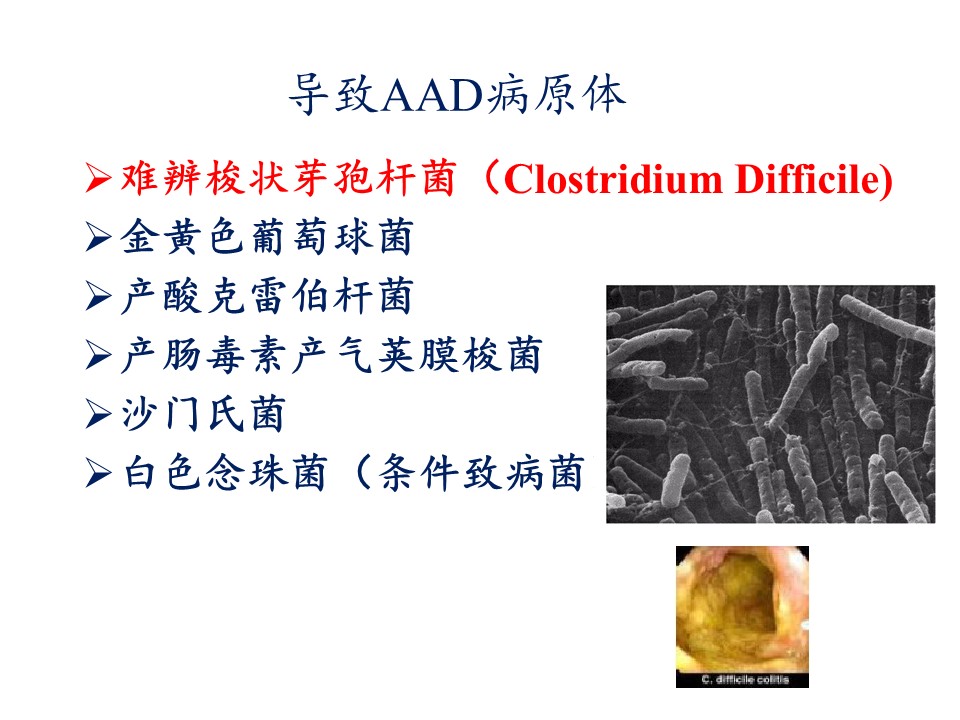 导致AAD病原体

➢难辨梭状芽孢杆菌（Clostridium Difficile)
➢金黄色葡萄球菌
➢产酸克雷伯杆菌
➢产肠毒素产气荚膜梭菌
➢沙门氏菌
➢白色念珠菌（条件致病菌

C. difficile colitis